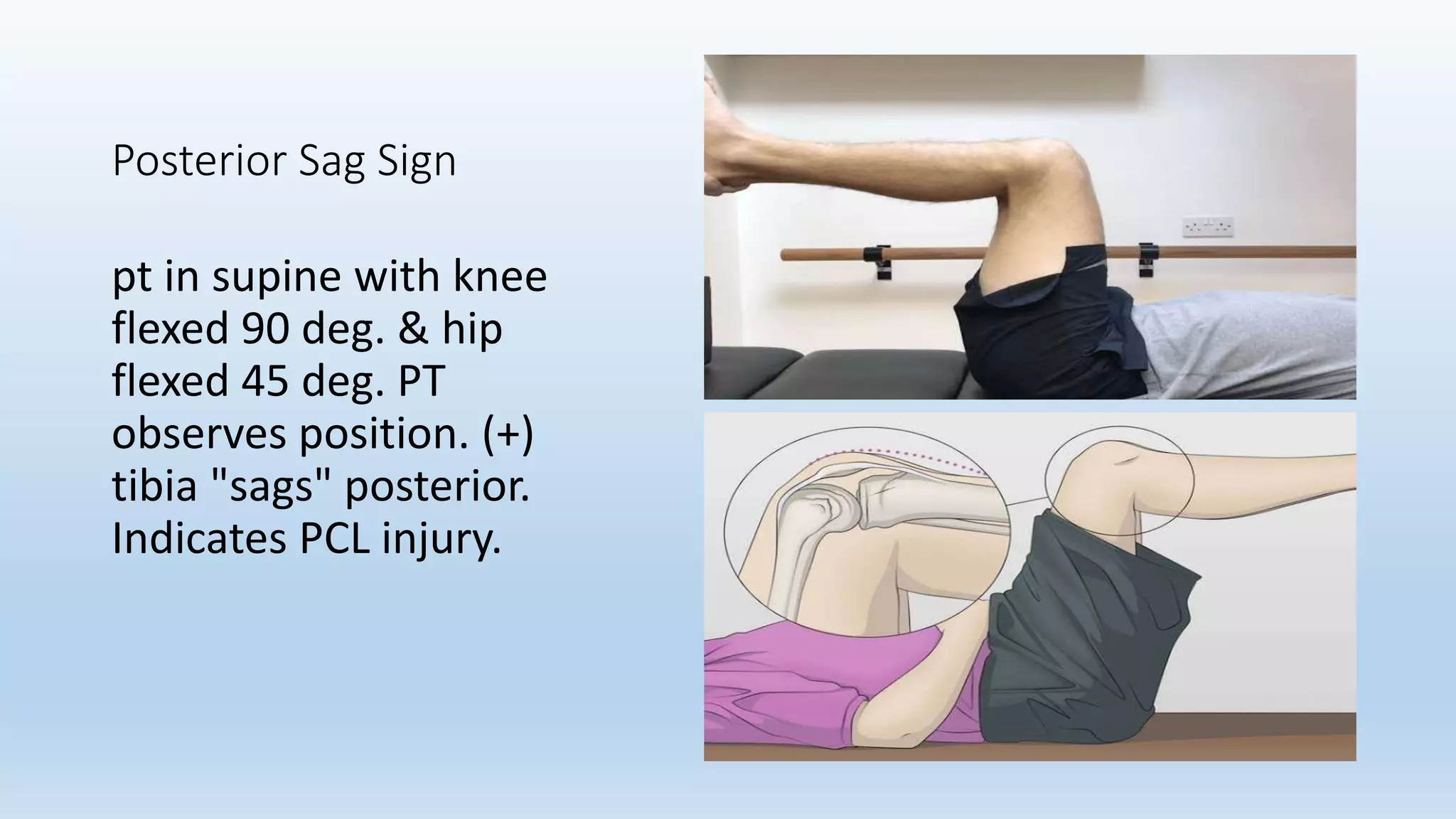 Posterior Sag Sign

pt in supine with knee flexed 90 deg. & hip flexed 45 deg. PT observes position. (+) tibia "sags" posterior. Indicates PCL injury.